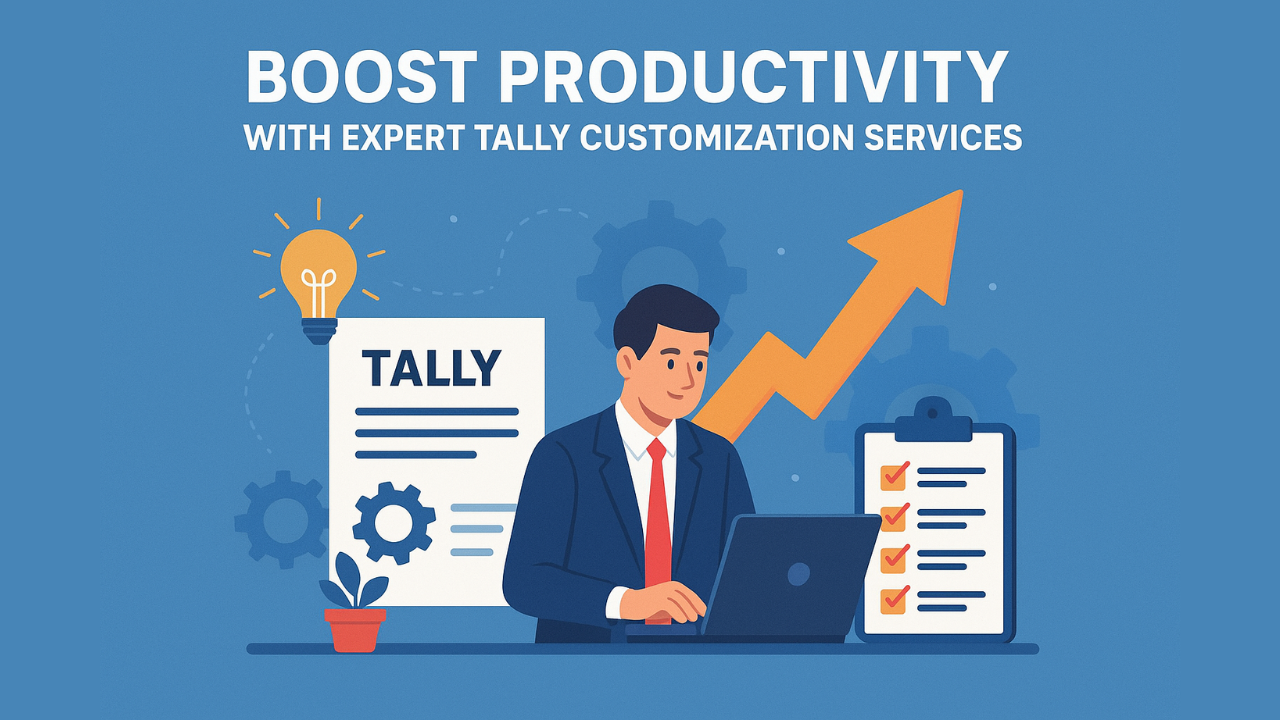 BOOST PRODUCTIVITY
WITH EXPERT TALLY CUSTOMIZATION SERVICES

TALLY